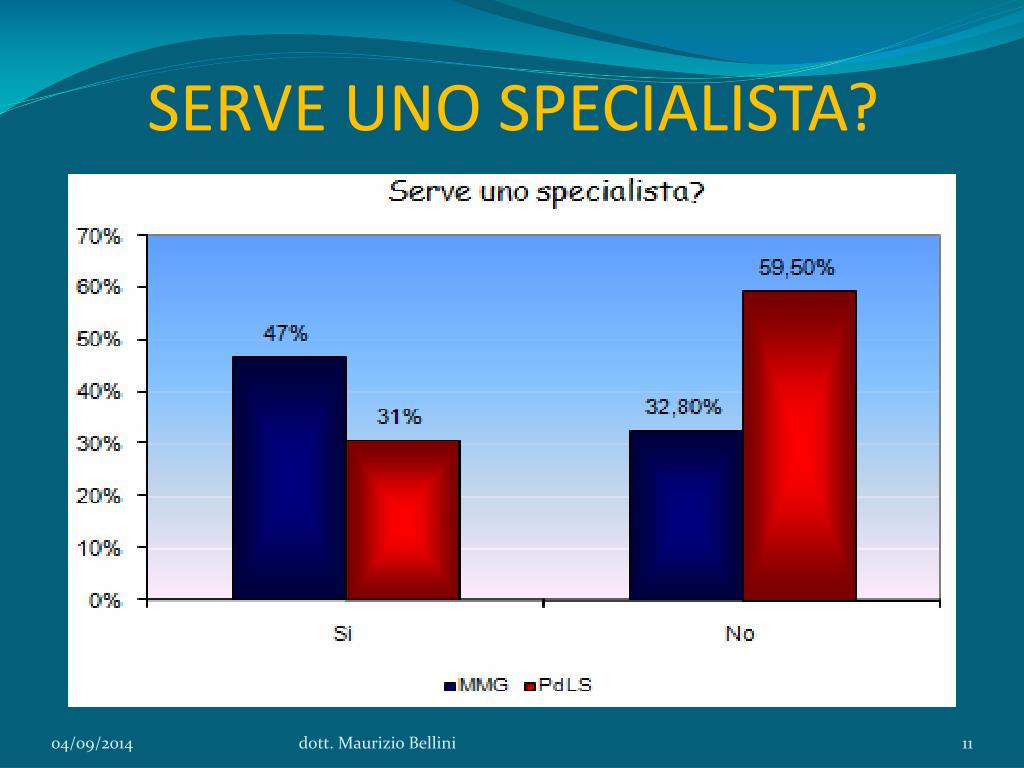 SERVE UNO SPECIALISTA?

Serve uno specialista?

70%
60%
50%
40%
30%
20%
10%
0%

47%
31%
32,80%
59,50%

Si
No

MMG PdLS

04/09/2014
dott. Maurizio Bellini
11